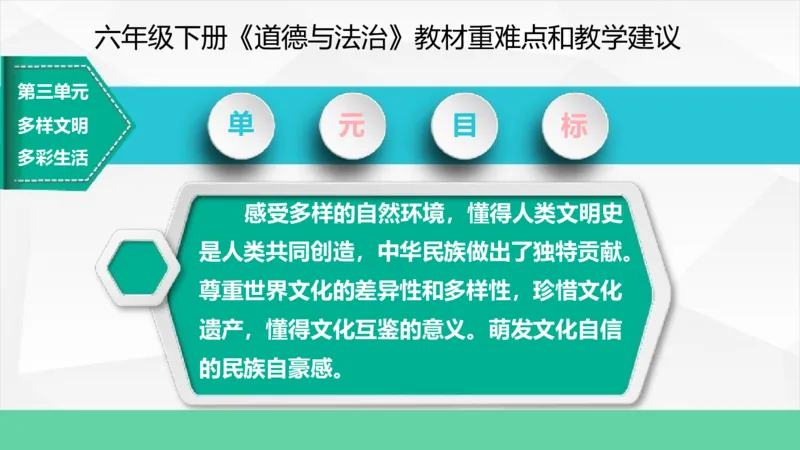 六年级下册《道德与法治》教材重难点和教学建议

第三单元
多样文明
多彩生活

单 元 目 标

感受多样的自然环境，懂得人类文明史是人类共同创造，中华民族做出了独特贡献。尊重世界文化的差异性和多样性，珍惜文化遗产，懂得文化互鉴的意义。萌发文化自信的民族自豪感。